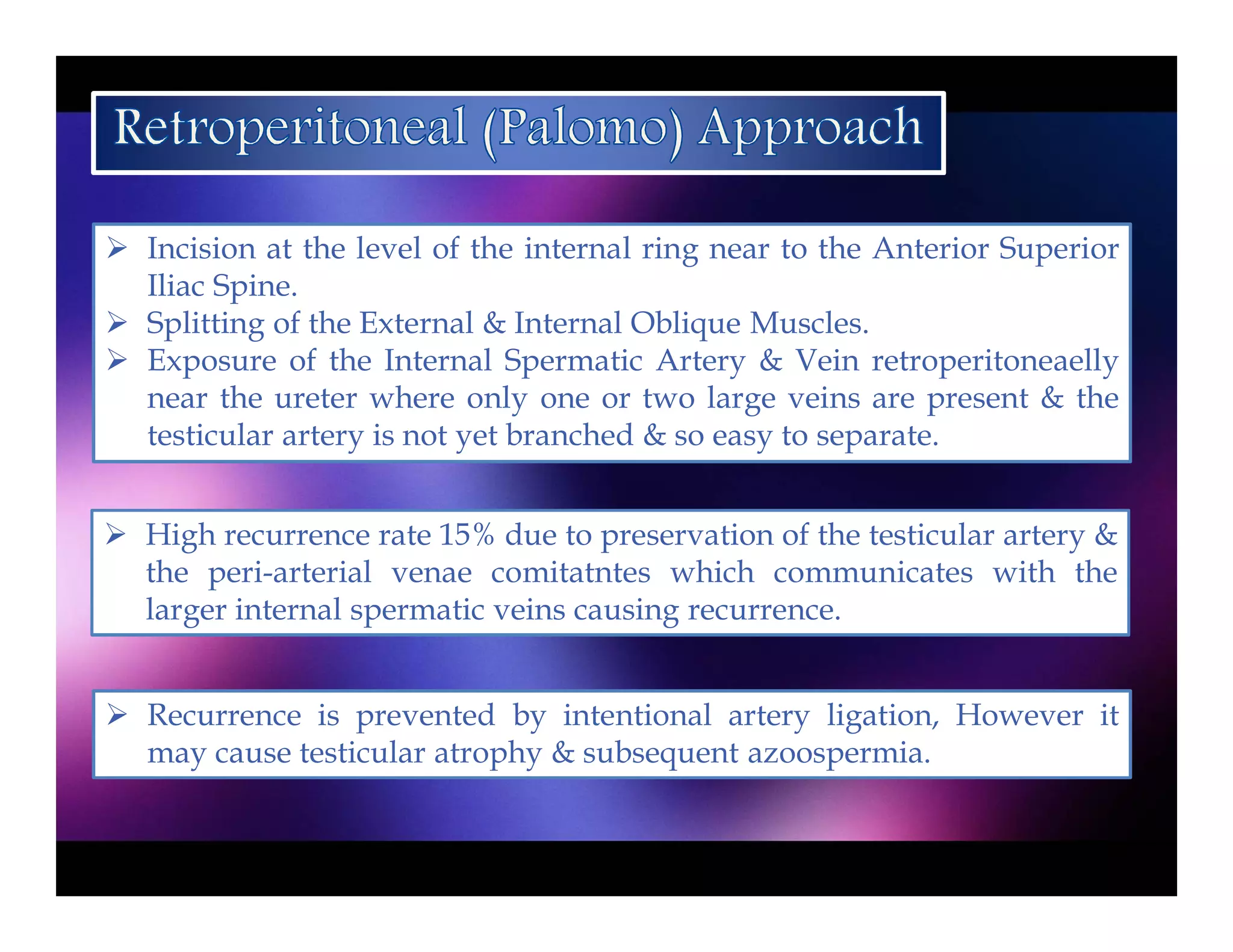 Retroperitoneal (Palomo) Approach

➢ Incision at the level of the internal ring near to the Anterior Superior Iliac Spine.
➢ Splitting of the External & Internal Oblique Muscles.
➢ Exposure of the Internal Spermatic Artery & Vein retroperitoneaelly near the ureter where only one or two large veins are present & the testicular artery is not yet branched & so easy to separate.

➢ High recurrence rate 15% due to preservation of the testicular artery & the peri-arterial venae comitatntes which communicates with the larger internal spermatic veins causing recurrence.

➢ Recurrence is prevented by intentional artery ligation, However it may cause testicular atrophy & subsequent azoospermia.